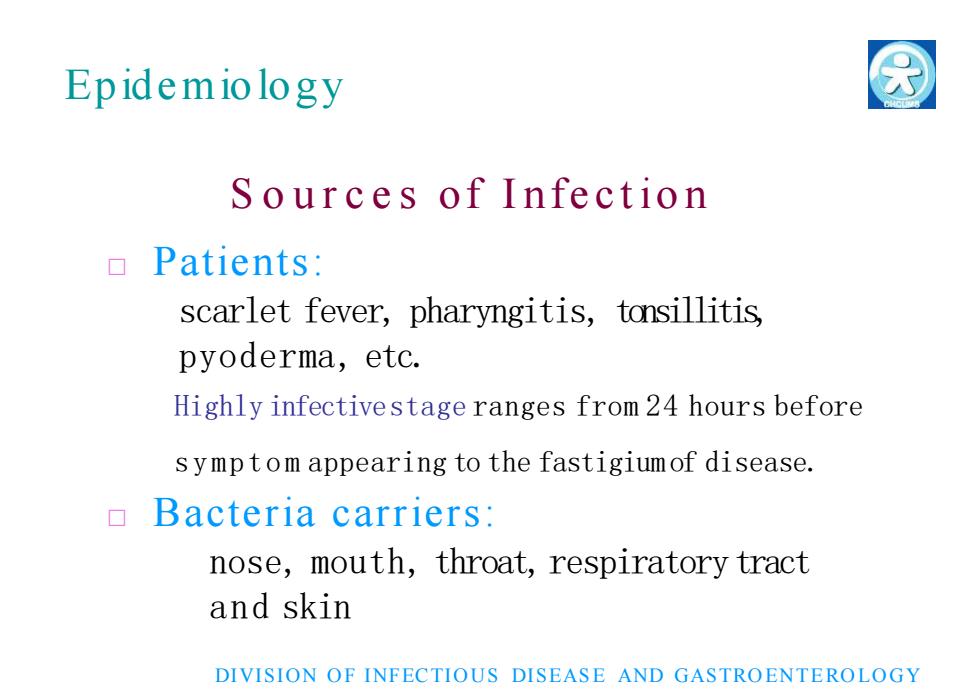 Epidemiology

CHCUMS

Sources of Infection

□ Patients:

scarlet fever, pharyngitis, tonsillitis, pyoderma, etc.

Highly infective stage ranges from 24 hours before symptom appearing to the fastigium of disease.

□ Bacteria carriers:

nose, mouth, throat, respiratory tract and skin

DIVISION OF INFECTIOUS DISEASE AND GASTROENTEROLOGY